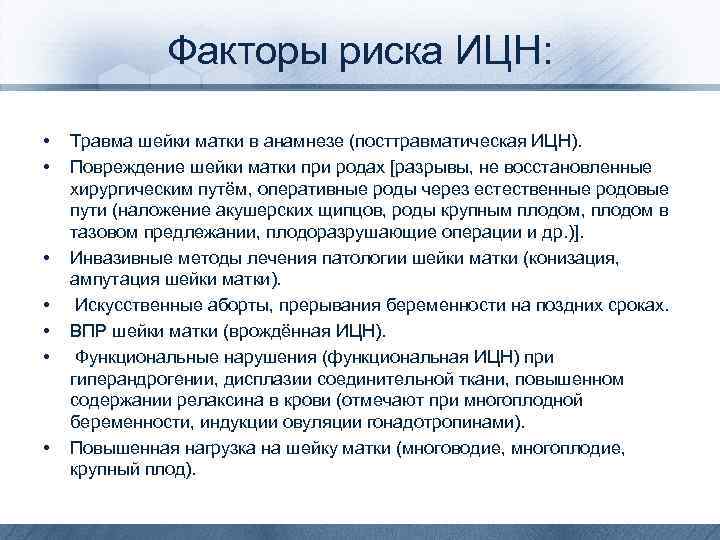 Факторы риска ИЦН:

• Травма шейки матки в анамнезе (посттравматическая ИЦН).
• Повреждение шейки матки при родах [разрывы, не восстановленные хирургическим путём, оперативные роды через естественные родовые пути (наложение акушерских щипцов, роды крупным плодом, плодом в тазовом предлежании, плодоразрушающие операции и др.)].
• Инвазивные методы лечения патологии шейки матки (конизация, ампутация шейки матки).
• Искусственные аборты, прерывания беременности на поздних сроках.
• ВПР шейки матки (врождённая ИЦН).
• Функциональные нарушения (функциональная ИЦН) при гиперандрогении, дисплазии соединительной ткани, повышенном содержании релаксина в крови (отмечают при многоплодной беременности, индукции овуляции гонадотропинами).
• Повышенная нагрузка на шейку матки (многоводие, многоплодие, крупный плод).